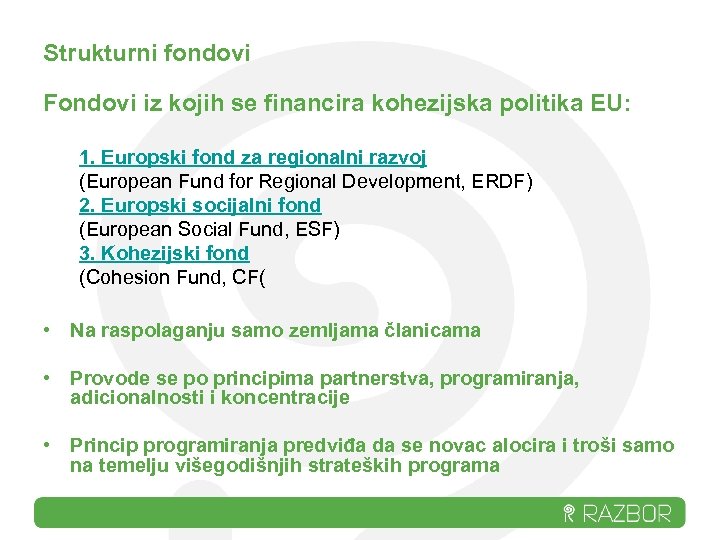 Strukturni fondovi

Fondovi iz kojih se financira kohezijska politika EU:

1. Europski fond za regionalni razvoj
(European Fund for Regional Development, ERDF)
2. Europski socijalni fond
(European Social Fund, ESF)
3. Kohezijski fond
(Cohesion Fund, CF(

• Na raspolaganju samo zemljama članicama

• Provode se po principima partnerstva, programiranja, adicionalnosti i koncentracije

• Princip programiranja predviđa da se novac alocira i troši samo na temelju višegodišnjih strateških programa

RAZBOR